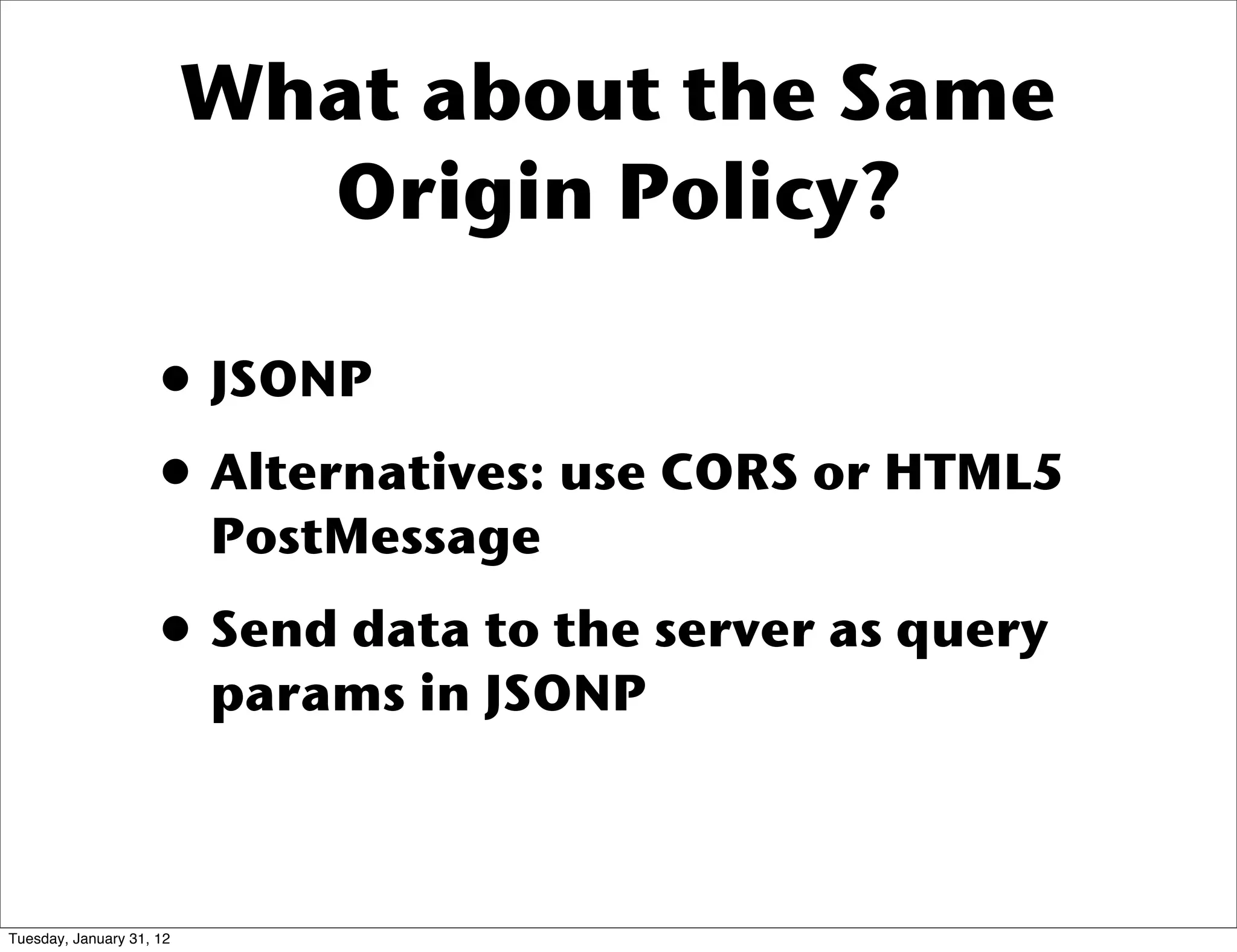 What about the Same Origin Policy?

• JSONP

• Alternatives: use CORS or HTML5 PostMessage

• Send data to the server as query params in JSONP

Tuesday, January 31, 12